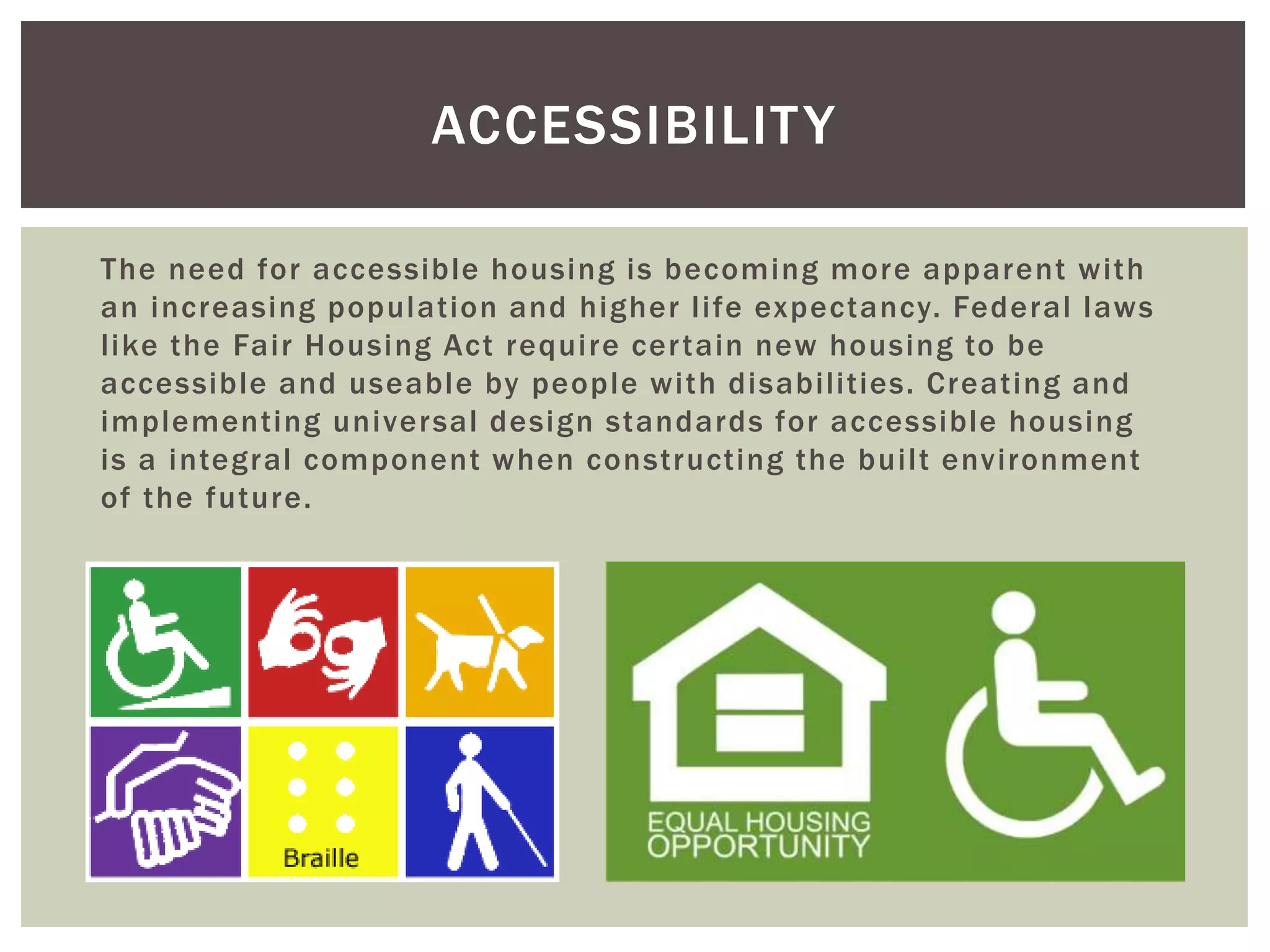 ACCESSIBILITY

The need for accessible housing is becoming more apparent with an increasing population and higher life expectancy. Federal laws like the Fair Housing Act require certain new housing to be accessible and useable by people with disabilities. Creating and implementing universal design standards for accessible housing is a integral component when constructing the built environment of the future.

Braille

EQUAL HOUSING OPPORTUNITY